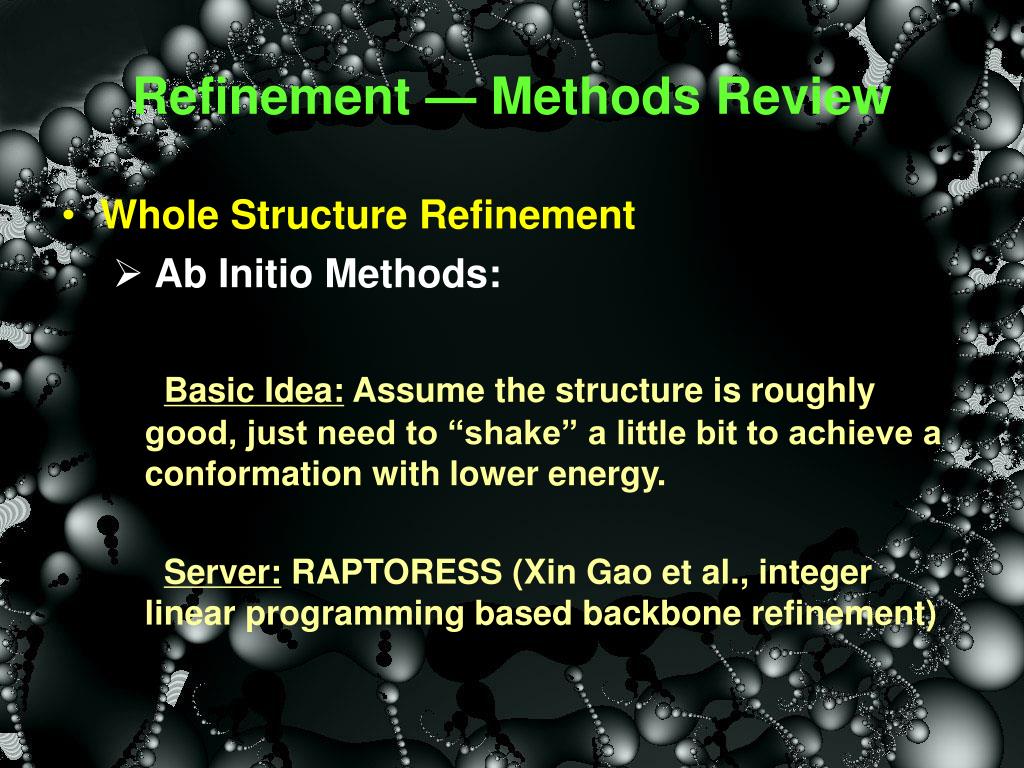 Refinement — Methods Review

• Whole Structure Refinement

➢ Ab Initio Methods:

Basic Idea: Assume the structure is roughly good, just need to “shake” a little bit to achieve a conformation with lower energy.

Server: RAPTORESS (Xin Gao et al., integer linear programming based backbone refinement)